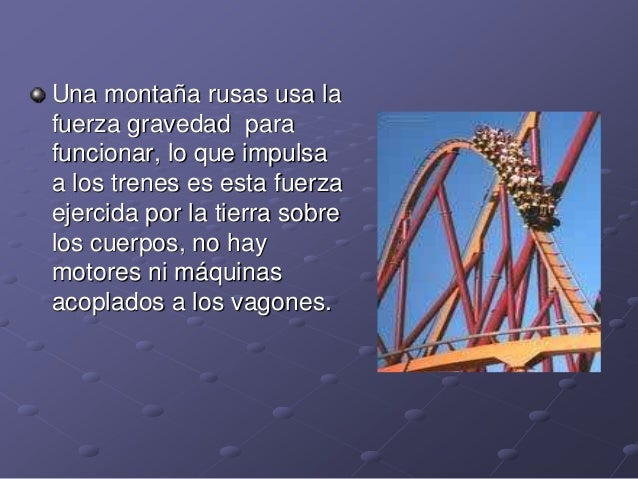 Una montaña rusas usa la fuerza gravedad para funcionar, lo que impulsa a los trenes es esta fuerza ejercida por la tierra sobre los cuerpos, no hay motores ni máquinas acoplados a los vagones.